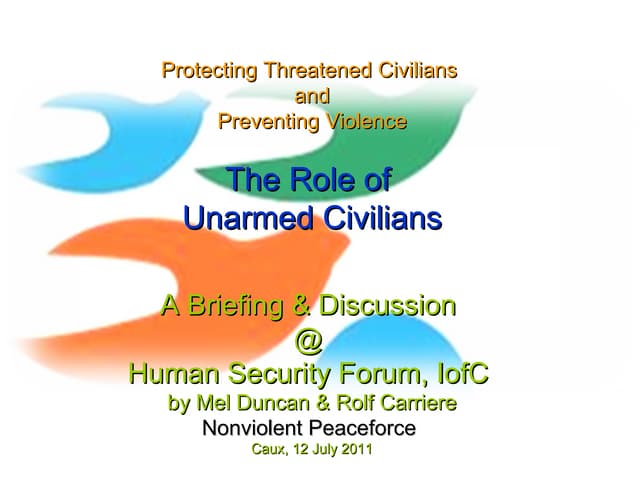 Protecting Threatened Civilians
and
Preventing Violence

The Role of
Unarmed Civilians

A Briefing & Discussion
@
Human Security Forum, IofC
by Mel Duncan & Rolf Carriere
Nonviolent Peaceforce
Caux, 12 July 2011